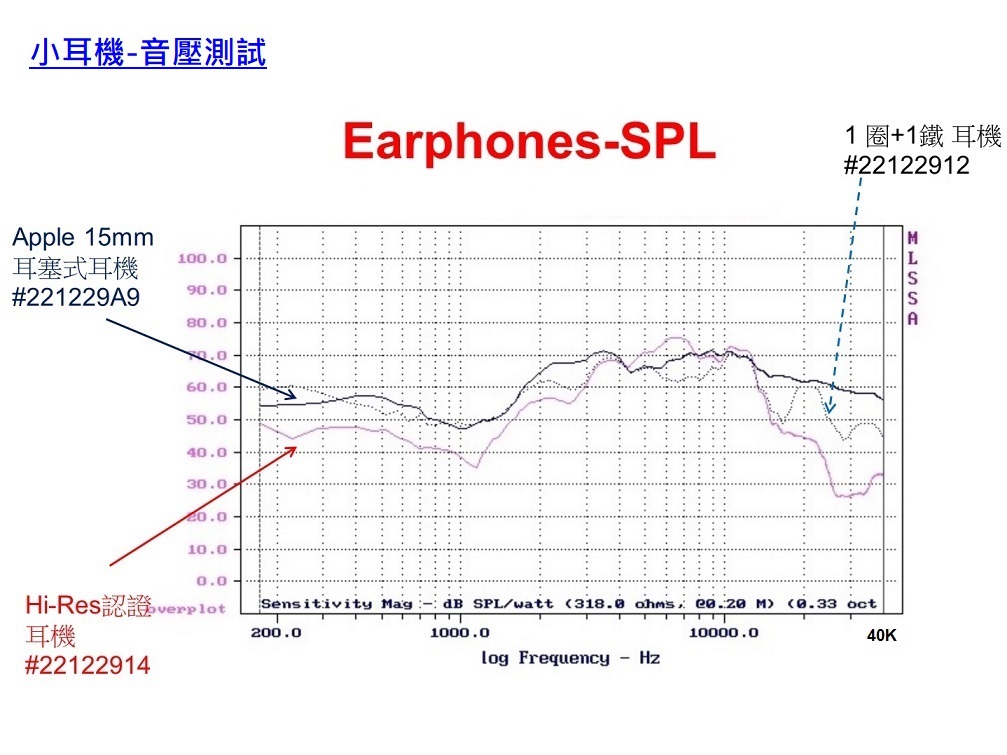 小耳機-音壓測試

Earphones-SPL

1 圈+1鐵 耳機
#22122912

Apple 15mm
耳塞式耳機
#221229A9

Hi-Res認證
耳機
#22122914

100.0
90.0
80.0
70.0
60.0
50.0
40.0
30.0
20.0
10.0
0.0

M
L
S
S
A

overplot

Sensitivity Mag - dB SPL/watt (318.0 ohms, @0.20 M) (0.33 oct

200.0
1000.0
10000.0
40K

log Frequency - Hz